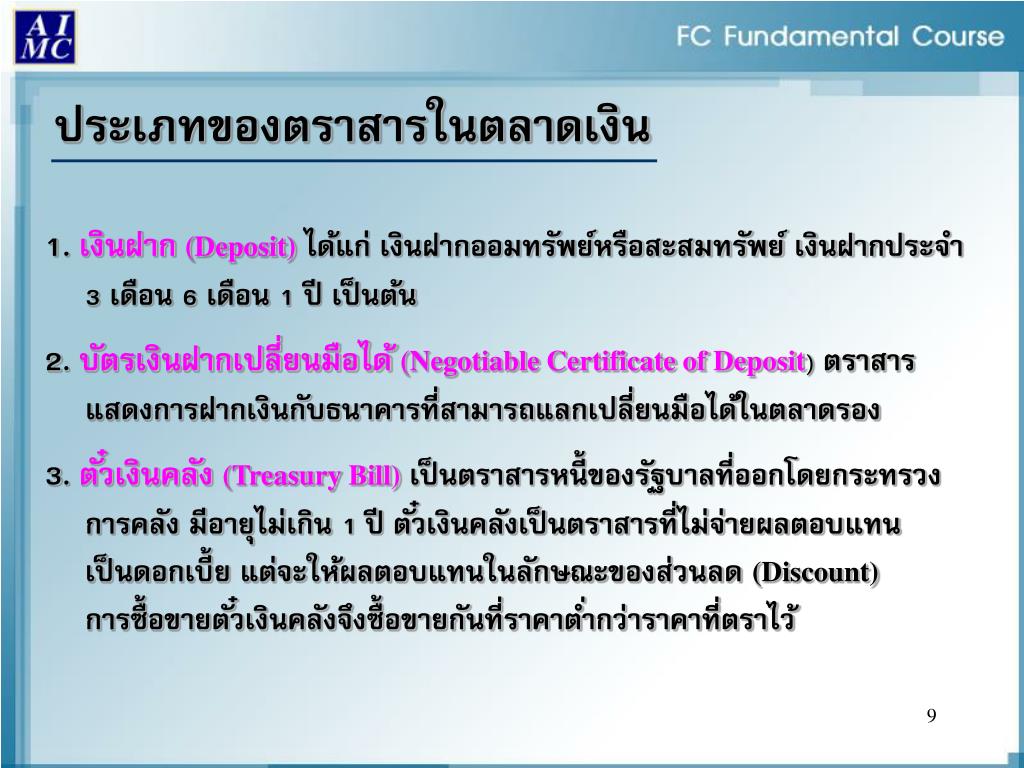 AI MC

FC Fundamental Course

ประเภทของตราสารในตลาดเงิน

1. เงินฝาก (Deposit) ได้แก่ เงินฝากออมทรัพย์หรือสะสมทรัพย์ เงินฝากประจำ 3 เดือน 6 เดือน 1 ปี เป็นต้น

2. บัตรเงินฝากเปลี่ยนมือได้ (Negotiable Certificate of Deposit) ตราสารแสดงการฝากเงินกับธนาคารที่สามารถแลกเปลี่ยนมือได้ในตลาดรอง

3. ตั๋วเงินคลัง (Treasury Bill) เป็นตราสารหนี้ของรัฐบาลที่ออกโดยกระทรวงการคลัง มีอายุไม่เกิน 1 ปี ตั๋วเงินคลังเป็นตราสารที่ไม่จ่ายผลตอบแทนเป็นดอกเบี้ย แต่จะให้ผลตอบแทนในลักษณะของส่วนลด (Discount) การซื้อขายตั๋วเงินคลังจึงซื้อขายกันที่ราคาต่ำกว่าราคาที่ตราไว้

9